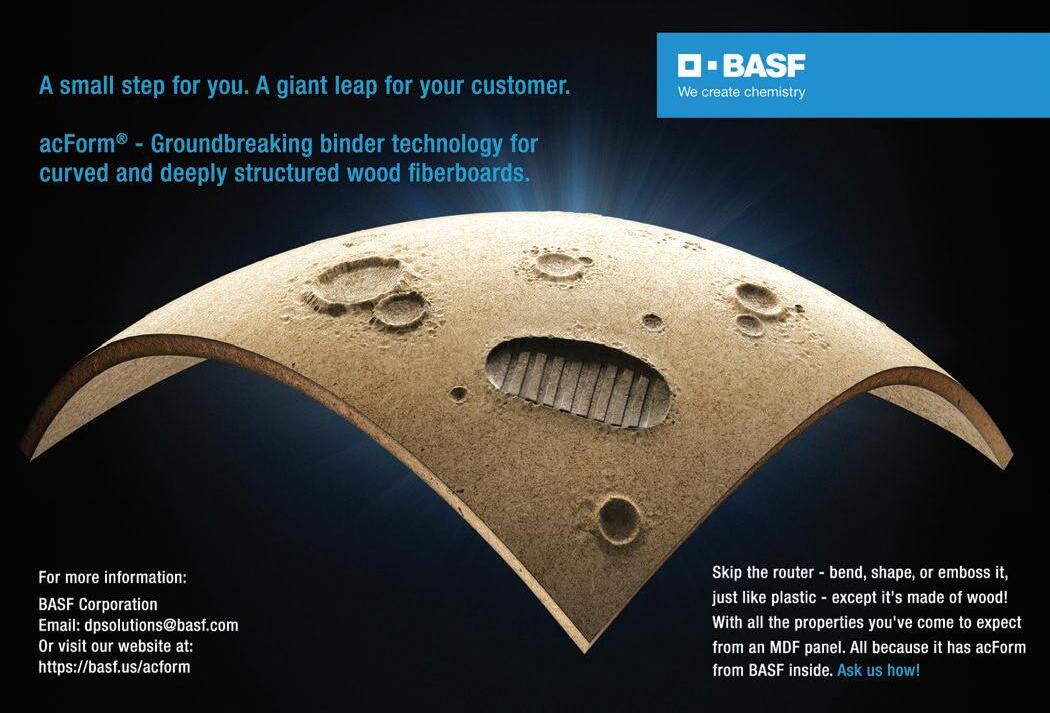 A small step for you. A giant leap for your customer.

acForm® - Groundbreaking binder technology for curved and deeply structured wood fiberboards.

BASF
We create chemistry

For more information:
BASF Corporation
Email: dpsolutions@basf.com
Or visit our website at:
https://basf.us/acform

Skip the router - bend, shape, or emboss it, just like plastic - except it's made of wood! With all the properties you've come to expect from an MDF panel. All because it has acForm from BASF inside. Ask us how!